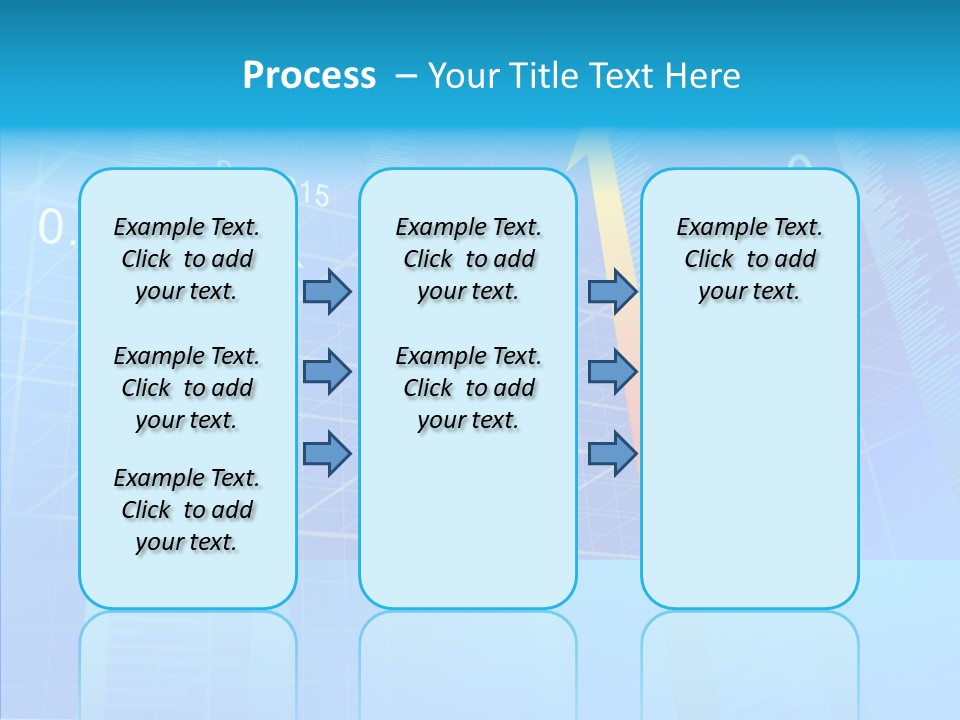 Process – Your Title Text Here

Example Text. Click to add your text.

Example Text. Click to add your text.

Example Text. Click to add your text.

Example Text. Click to add your text.

Example Text. Click to add your text.

Example Text. Click to add your text.